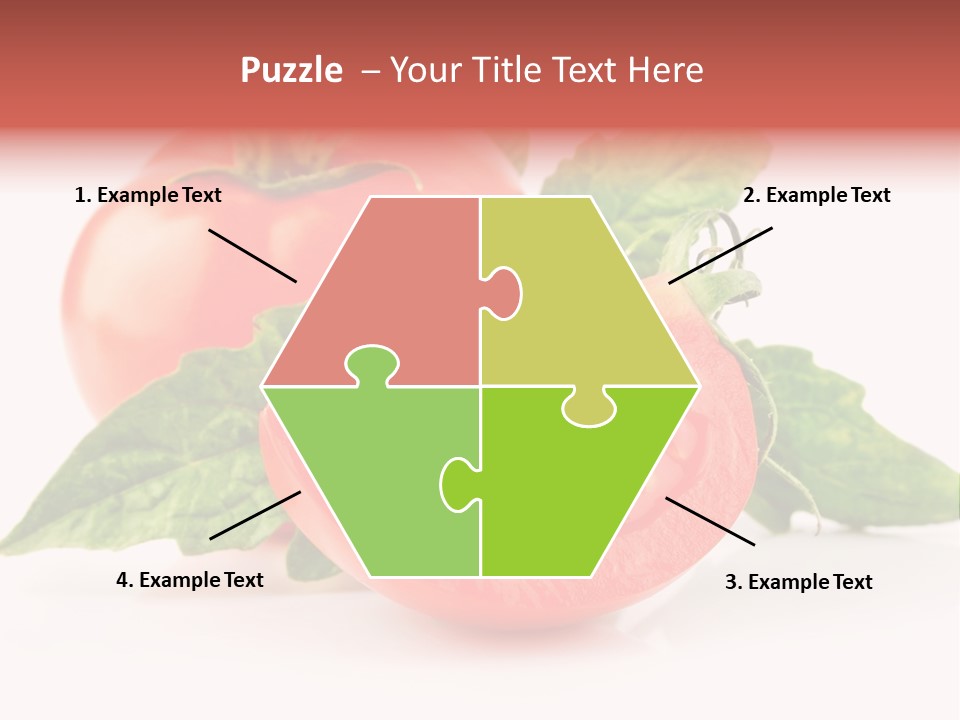 Puzzle – Your Title Text Here

1. Example Text

2. Example Text

4. Example Text

3. Example Text